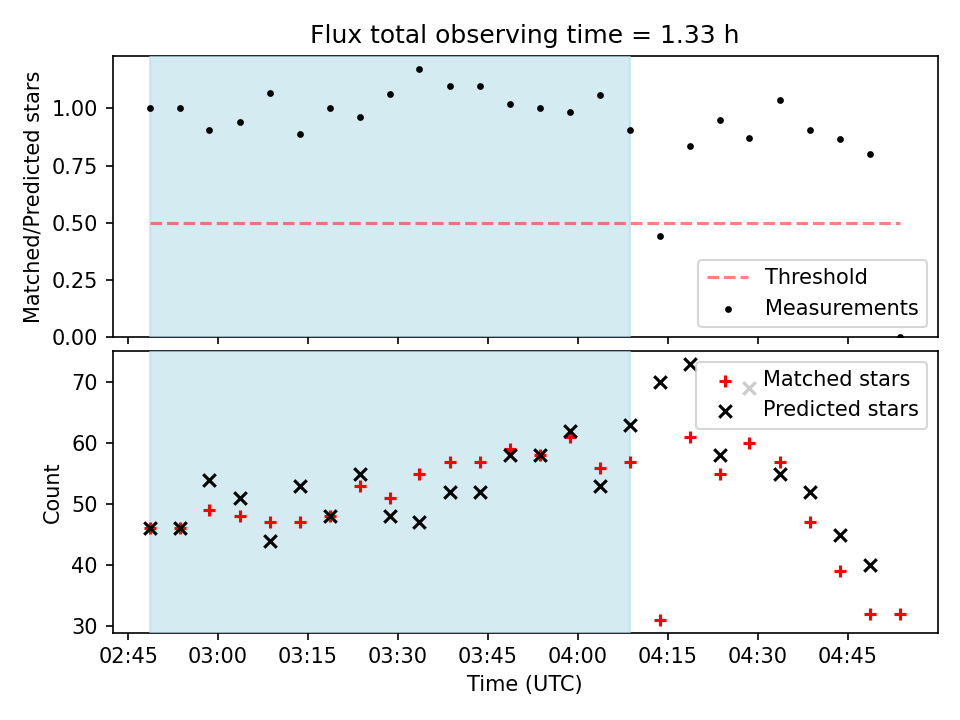 Flux total observing time = 1.33 h

Matched/Predicted stars

1.00
0.75
0.50
0.25
0.00

Threshold
Measurements

Count

70
60
50
40
30

Matched stars
Predicted stars

02:45 03:00 03:15 03:30 03:45 04:00 04:15 04:30 04:45

Time (UTC)